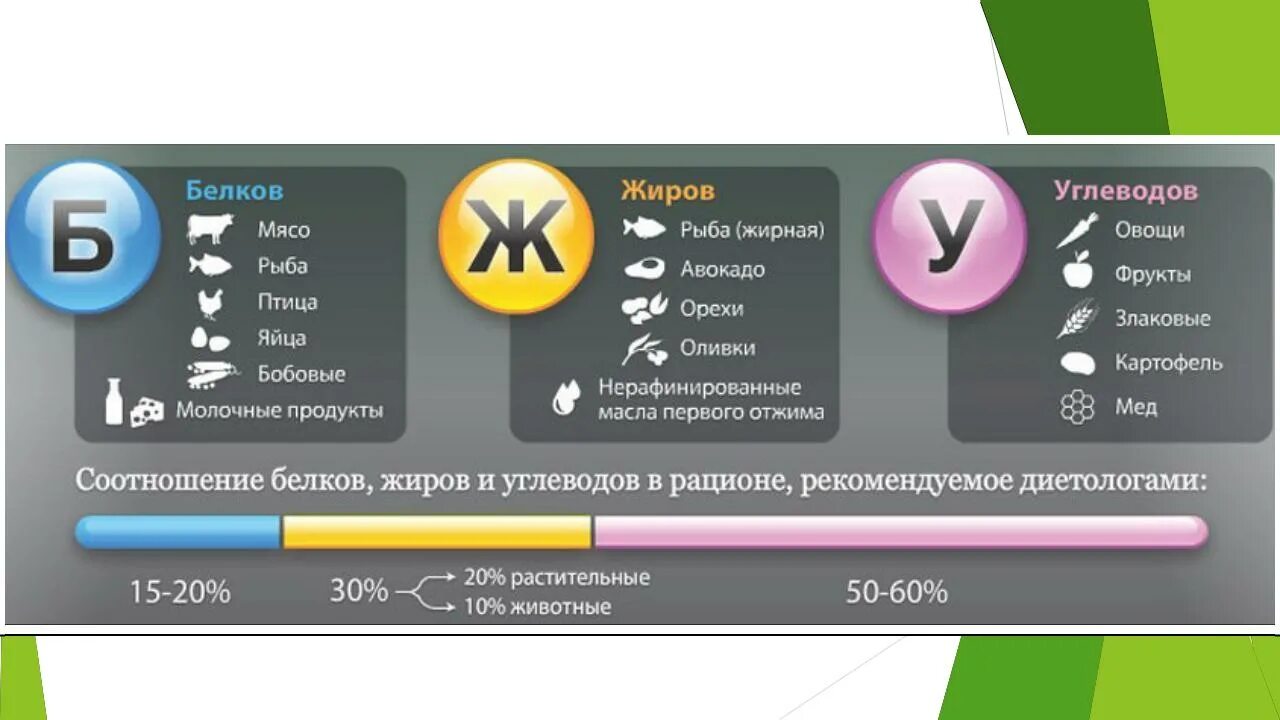 Б

Белков
Мясо
Рыба
Птица
Яйца
Бобовые
Молочные продукты

Ж

Жиров
Рыба (жирная)
Авокадо
Орехи
Оливки
Нерафинированные масла первого отжима

У

Углеводов
Овощи
Фрукты
Злаковые
Картофель
Мед

Соотношение белков, жиров и углеводов в рационе, рекомендуемое диетологами:

15-20%
30%
20% растительные
10% животные
50-60%